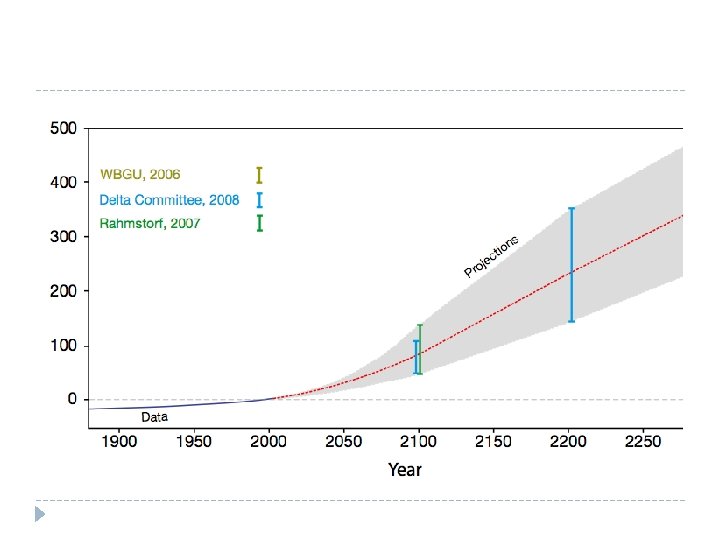 500
400
300
200
100
0

WBGU, 2006
Delta Committee, 2008
Rahmstorf, 2007

Projections

Data

1900 1950 2000 2050 2100 2150 2200 2250

Year